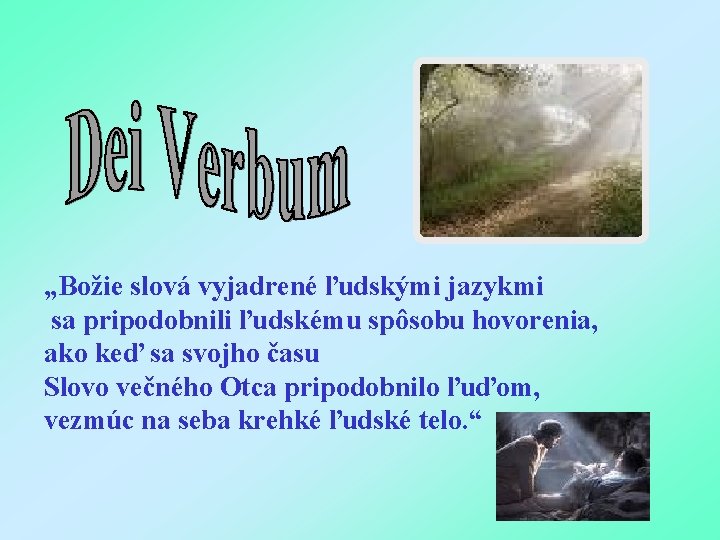 Dei Verbum

„Božie slová vyjadrené ľudskými jazykmi sa pripodobnili ľudskému spôsobu hovorenia, ako keď sa svojho času Slovo večného Otca pripodobnilo ľuďom, vezmúc na seba krehké ľudské telo.“